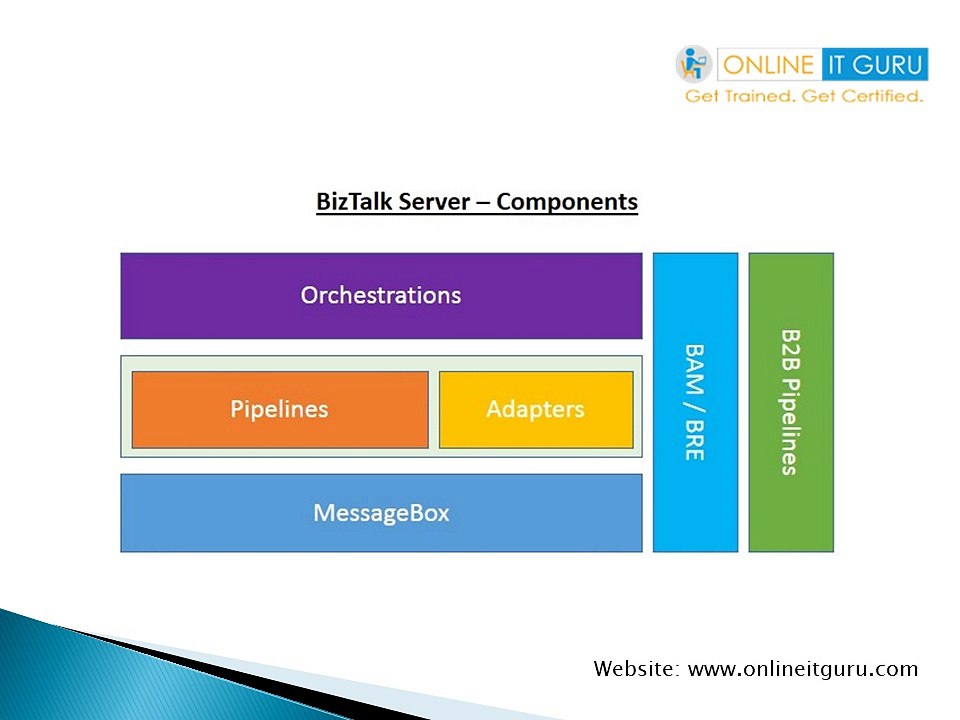 ONLINE IT GURU
Get Trained. Get Certified.

BizTalk Server – Components

Orchestrations

Pipelines

Adapters

MessageBox

BAM / BRE

B2B Pipelines

Website: www.onlineitguru.com